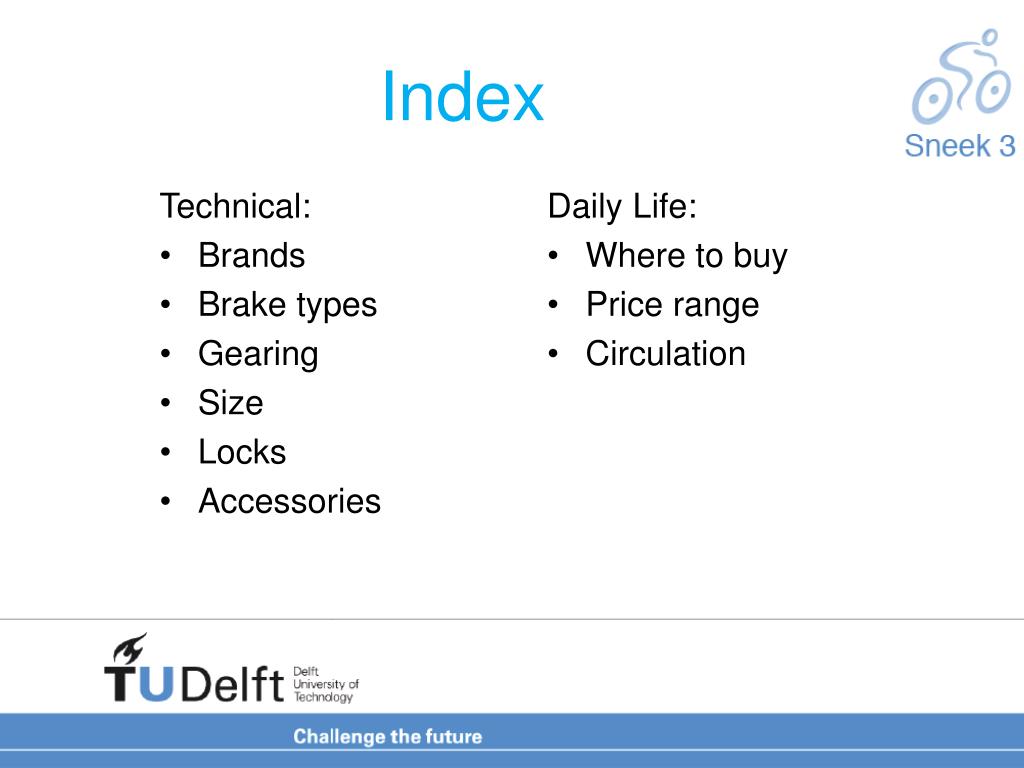 Index

Sneek 3

Technical:
• Brands
• Brake types
• Gearing
• Size
• Locks
• Accessories

Daily Life:
• Where to buy
• Price range
• Circulation

TUDelft Delft University of Technology

Challenge the future